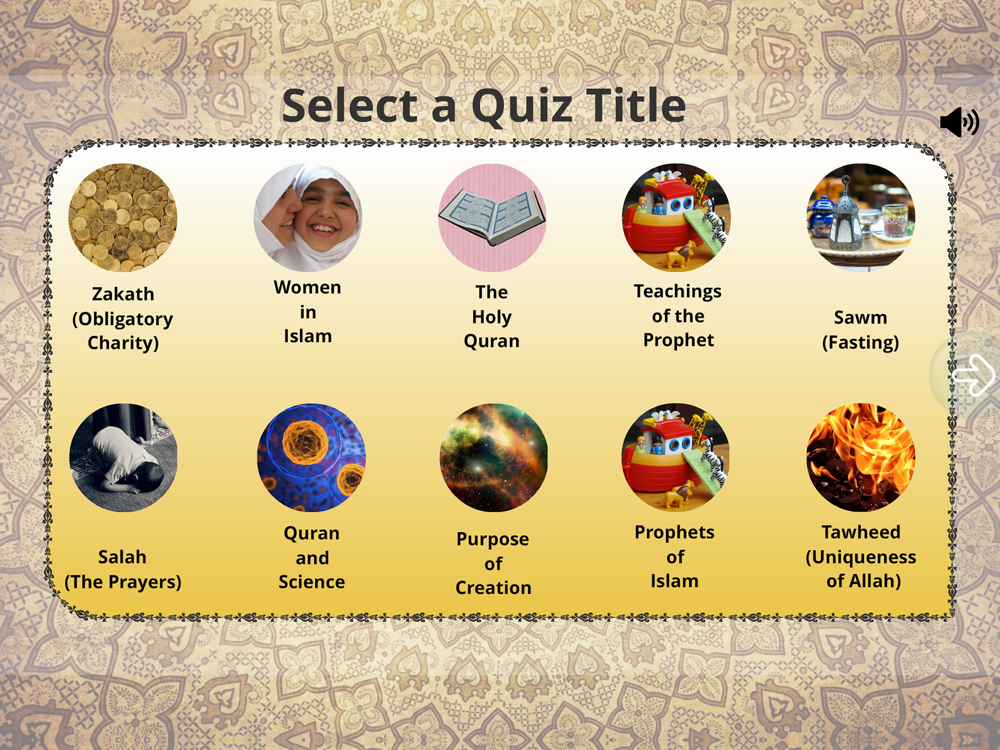 Select a Quiz Title

Zakath (Obligatory Charity)

Women in Islam

The Holy Quran

Teachings of the Prophet

Sawm (Fasting)

Salah (The Prayers)

Quran and Science

Purpose of Creation

Prophets of Islam

Tawheed (Uniqueness of Allah)